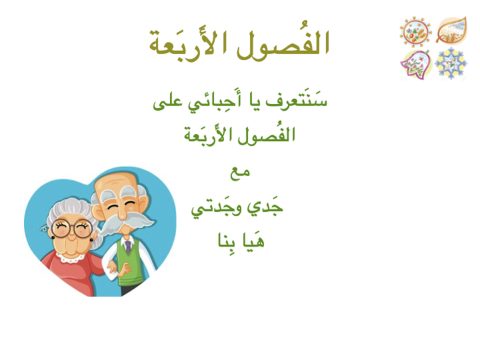 الفُصول الأَربَعة

سَنَتعرف يا أَحِبائي على
الفُصول الأَربَعة
مع
جَدي وجَدتي
هَيا بِنا